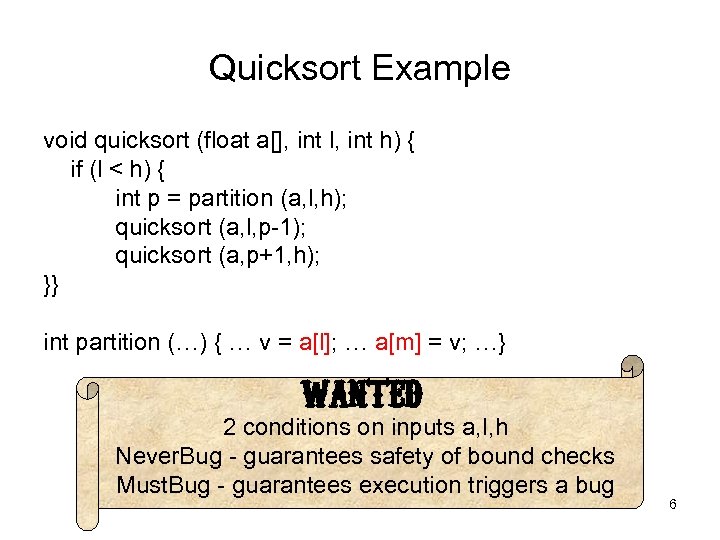 Quicksort Example

void quicksort (float a[], int l, int h) {
if (l < h) {
int p = partition (a,l,h);
quicksort (a,l,p-1);
quicksort (a,p+1,h);
}}

int partition (…) { … v = a[l]; … a[m] = v; …}

WANTED
2 conditions on inputs a,l,h
NeverBug - guarantees safety of bound checks
MustBug - guarantees execution triggers a bug

6